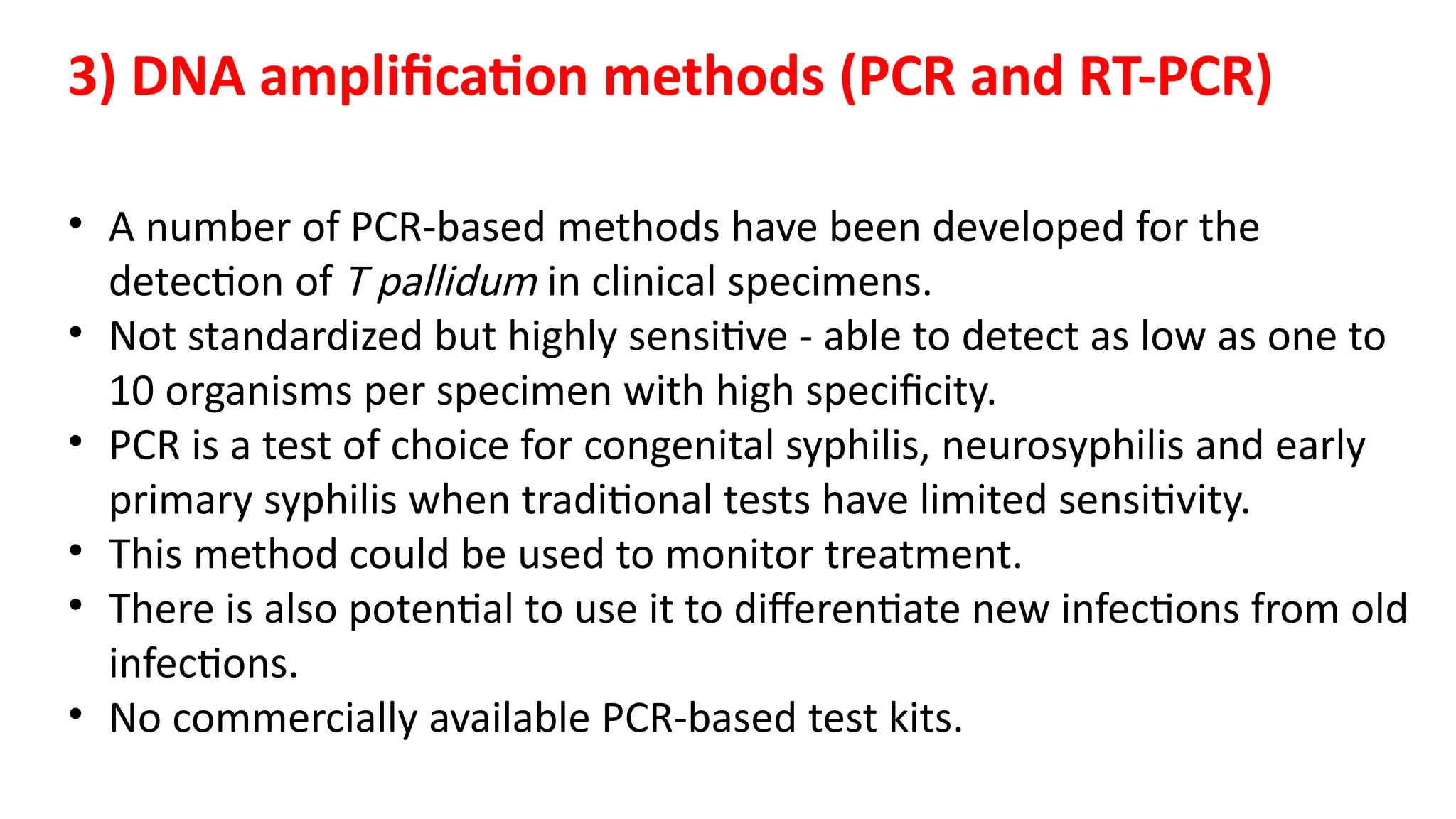 3) DNA amplification methods (PCR and RT-PCR)

• A number of PCR-based methods have been developed for the detection of T pallidum in clinical specimens.
• Not standardized but highly sensitive - able to detect as low as one to 10 organisms per specimen with high specificity.
• PCR is a test of choice for congenital syphilis, neurosyphilis and early primary syphilis when traditional tests have limited sensitivity.
• This method could be used to monitor treatment.
• There is also potential to use it to differentiate new infections from old infections.
• No commercially available PCR-based test kits.